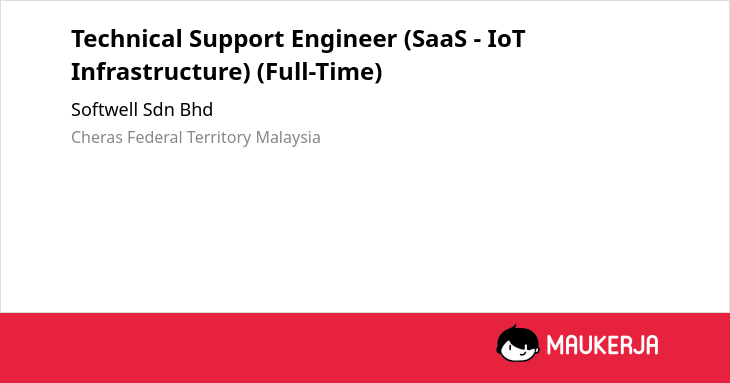 Technical Support Engineer (SaaS - IoT Infrastructure) (Full-Time)

Softwell Sdn Bhd

Cheras Federal Territory Malaysia

MAUKERJA